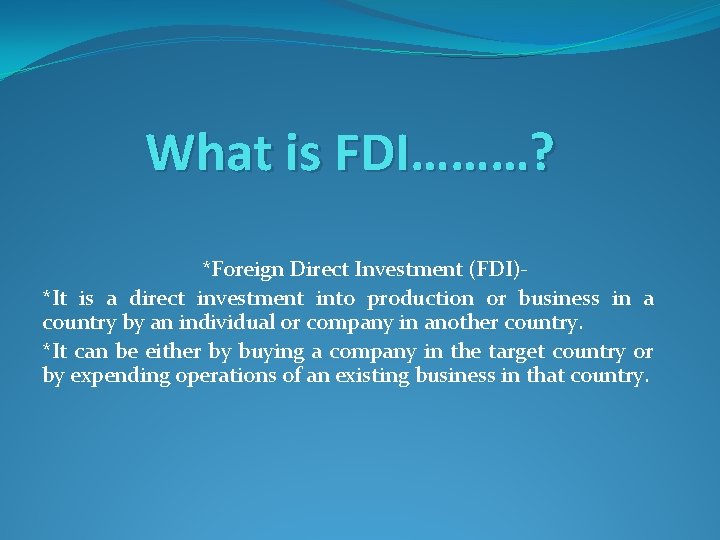 What is FDI………?

*Foreign Direct Investment (FDI)-

*It is a direct investment into production or business in a country by an individual or company in another country.

*It can be either by buying a company in the target country or by expending operations of an existing business in that country.